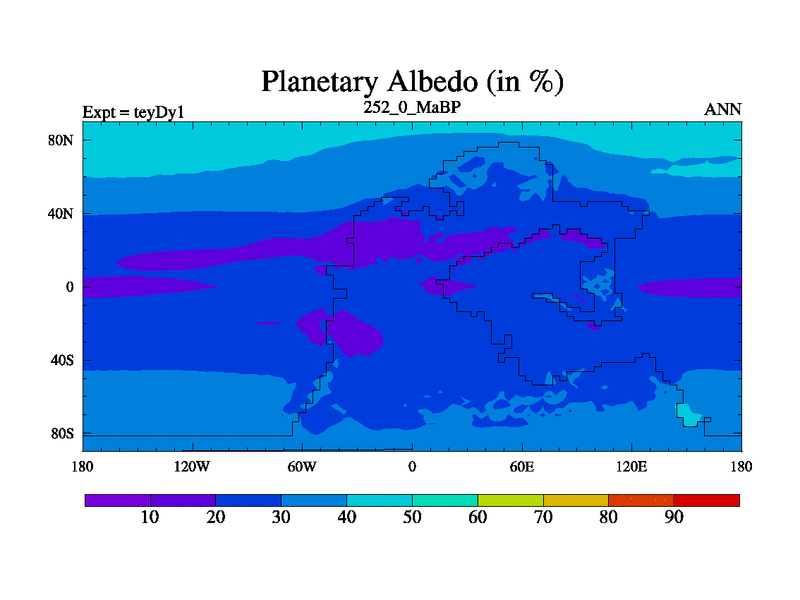 Planetary Albedo (in %)

Expt = teyDy1
252_0_MaBP
ANN

80N
40N
0
40S
80S

180
120W
60W
0
60E
120E
180

10
20
30
40
50
60
70
80
90